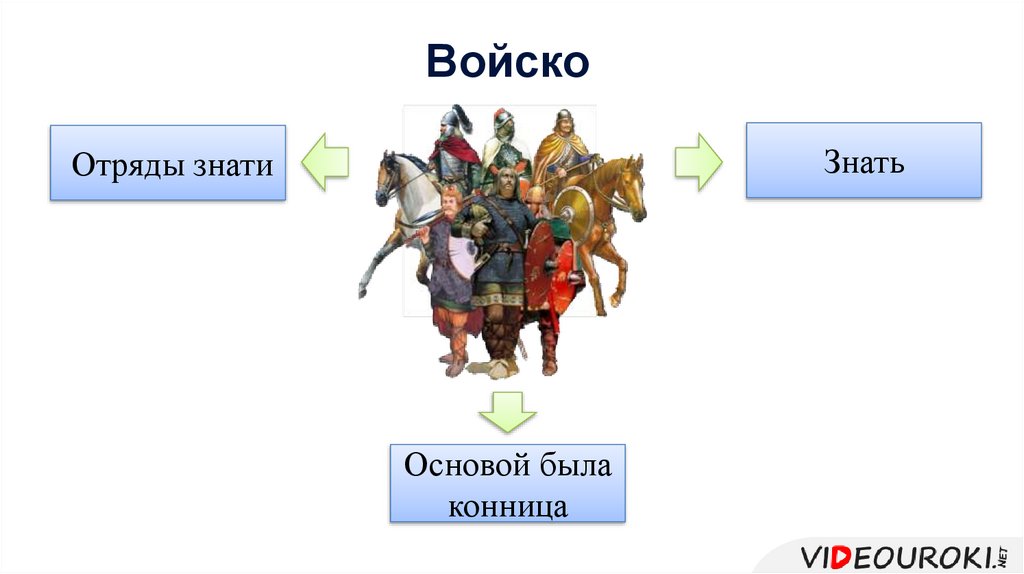 Войско

Отряды знати

Знать

Основой была конница

VIDEOUROKI.NET